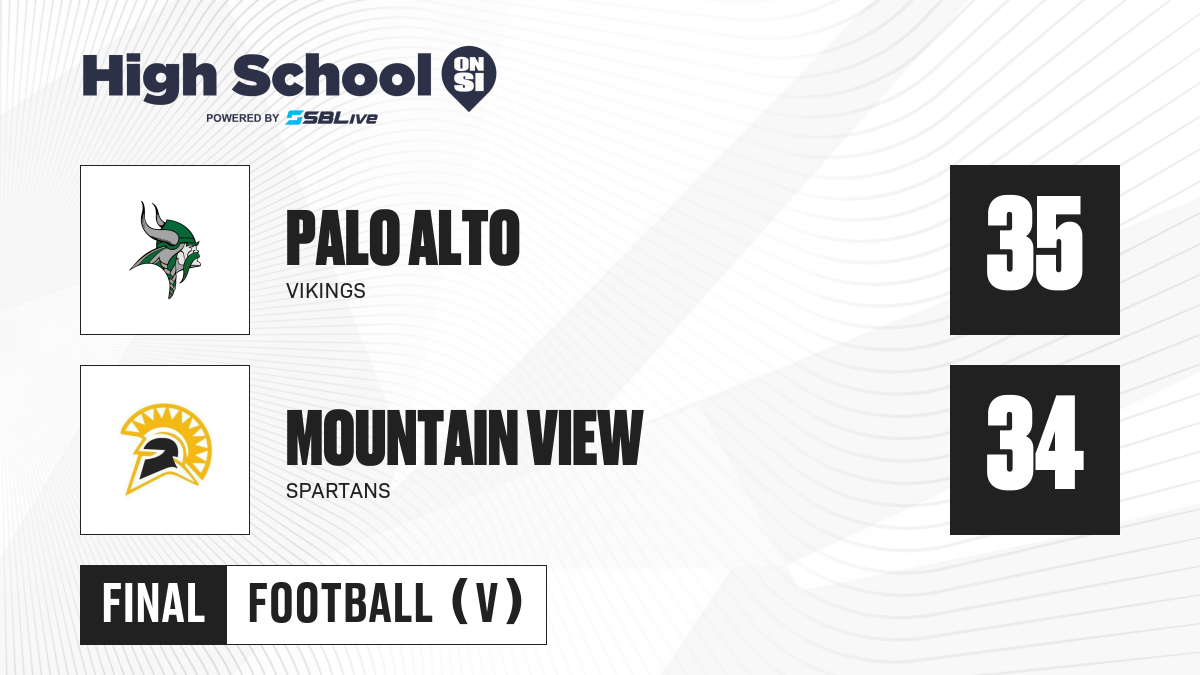 High School ON SI
POWERED BY SBLive

PALO ALTO
VIKINGS
35

MOUNTAIN VIEW
SPARTANS
34

FINAL
FOOTBALL (V)